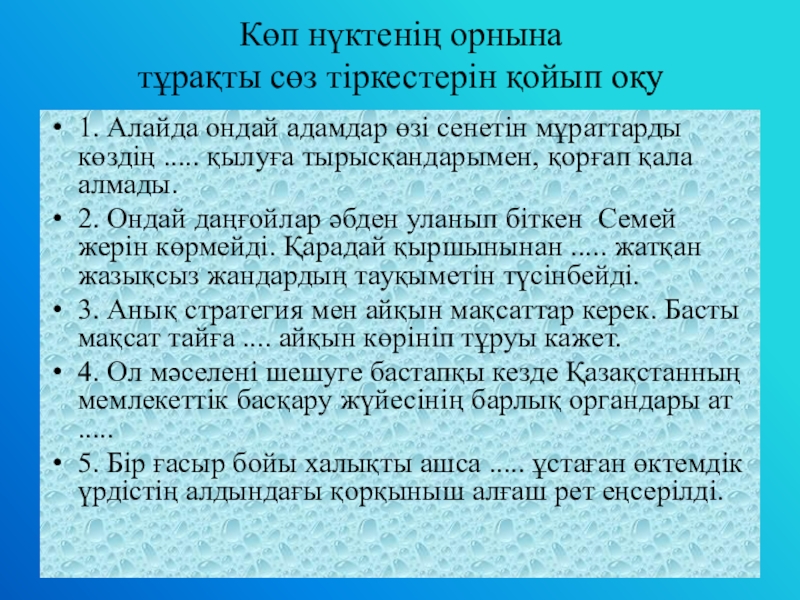 Көп нүктенің орнына
тұрақты сөз тіркестерін қойып оқу

• 1. Алайда ондай адамдар өзі сенетін мұраттарды көздің ..... қылуға тырысқандарымен, қорғап қала алмады.
• 2. Ондай даңғойлар әбден уланып біткен Семей жерін көрмейді. Қарадай қыршынынан ..... жатқан жазықсыз жандардың тауқыметін түсінбейді.
• 3. Анық стратегия мен айқын мақсаттар керек. Басты мақсат тайға .... айқын көрініп тұруы кажет.
• 4. Ол мәселені шешуге бастапқы кезде Қазақстанның мемлекеттік басқару жүйесінің барлық органдары ат .....
• 5. Бір ғасыр бойы халықты ашса ..... ұстаған өктемдік үрдістің алдындағы қорқыныш алғаш рет еңсерілді.